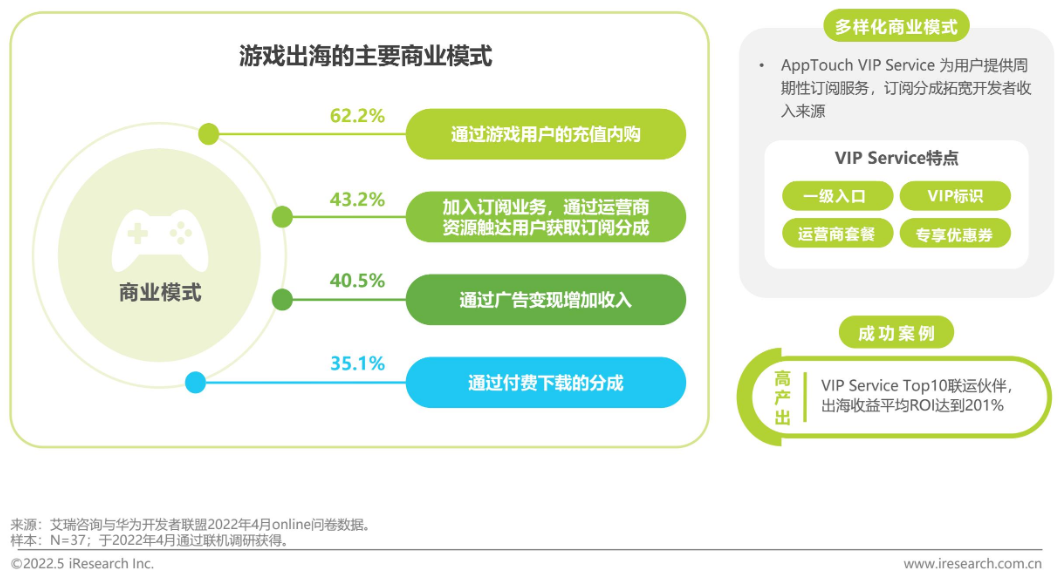 游戏出海的主要商业模式

商业模式

62.2%
通过游戏用户的充值内购

43.2%
加入订阅业务，通过运营商资源触达用户获取订阅分成

40.5%
通过广告变现增加收入

35.1%
通过付费下载的分成

多样化商业模式

• AppTouch VIP Service 为用户提供周期性订阅服务，订阅分成拓宽开发者收入来源

VIP Service特点

一级入口
VIP标识
运营商套餐
专享优惠券

成功案例

高产出

VIP Service Top10联运伙伴，出海收益平均ROI达到201%

来源：艾瑞咨询与华为开发者联盟2022年4月online问卷数据。
样本：N=37；于2022年4月通过联机调研获得。

©2022.5 iResearch Inc.
www.iresearch.com.cn